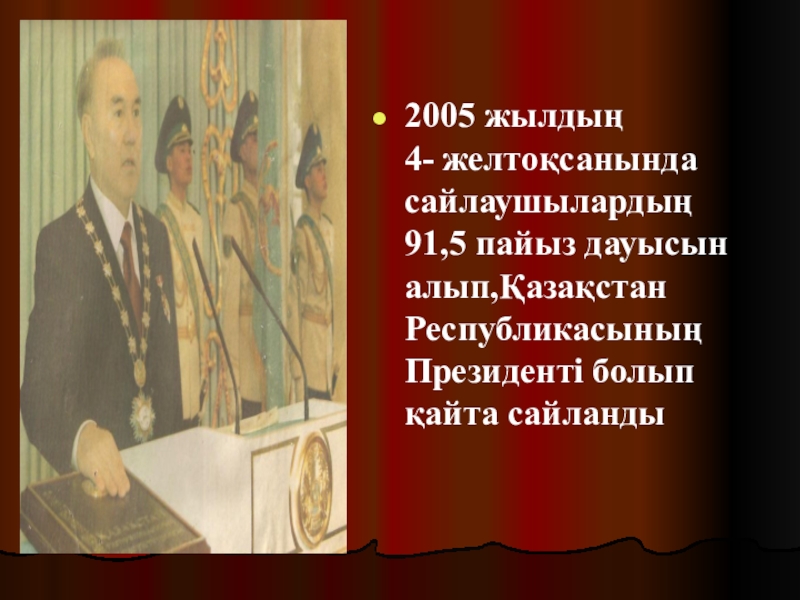 2005 жылдың 4- желтоқсанында сайлаушылардың 91,5 пайыз дауысын алып,Қазақстан Республикасының Президенті болып қайта сайланды